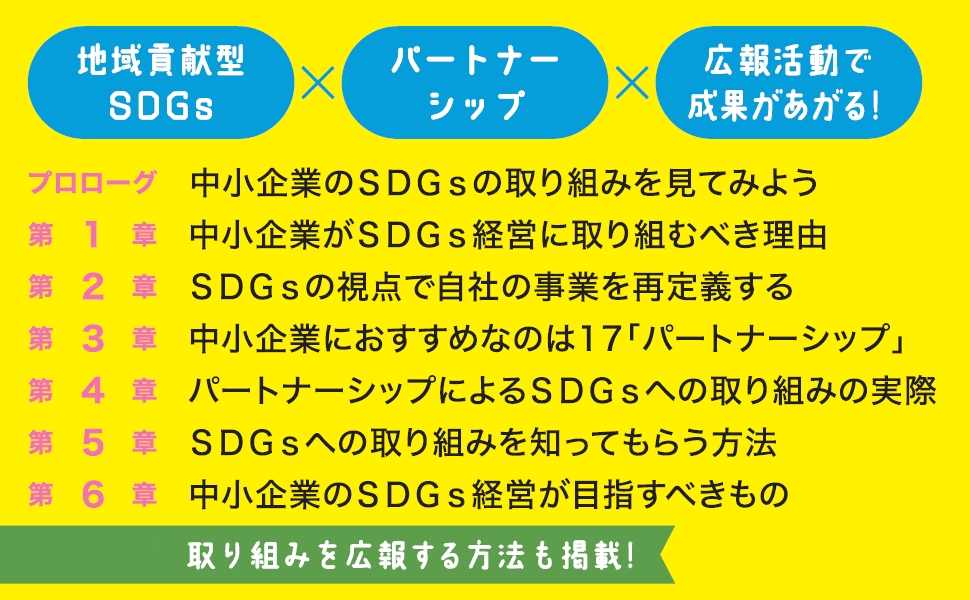 地域貢献型 SDGs × パートナーシップ × 広報活動で成果があがる!

プロローグ　中小企業のSDGsの取り組みを見てみよう
第 1 章　中小企業がSDGs経営に取り組むべき理由
第 2 章　SDGsの視点で自社の事業を再定義する
第 3 章　中小企業におすすめなのは17「パートナーシップ」
第 4 章　パートナーシップによるSDGsへの取り組みの実際
第 5 章　SDGsへの取り組みを知ってもらう方法
第 6 章　中小企業のSDGs経営が目指すべきもの

取り組みを広報する方法も掲載!